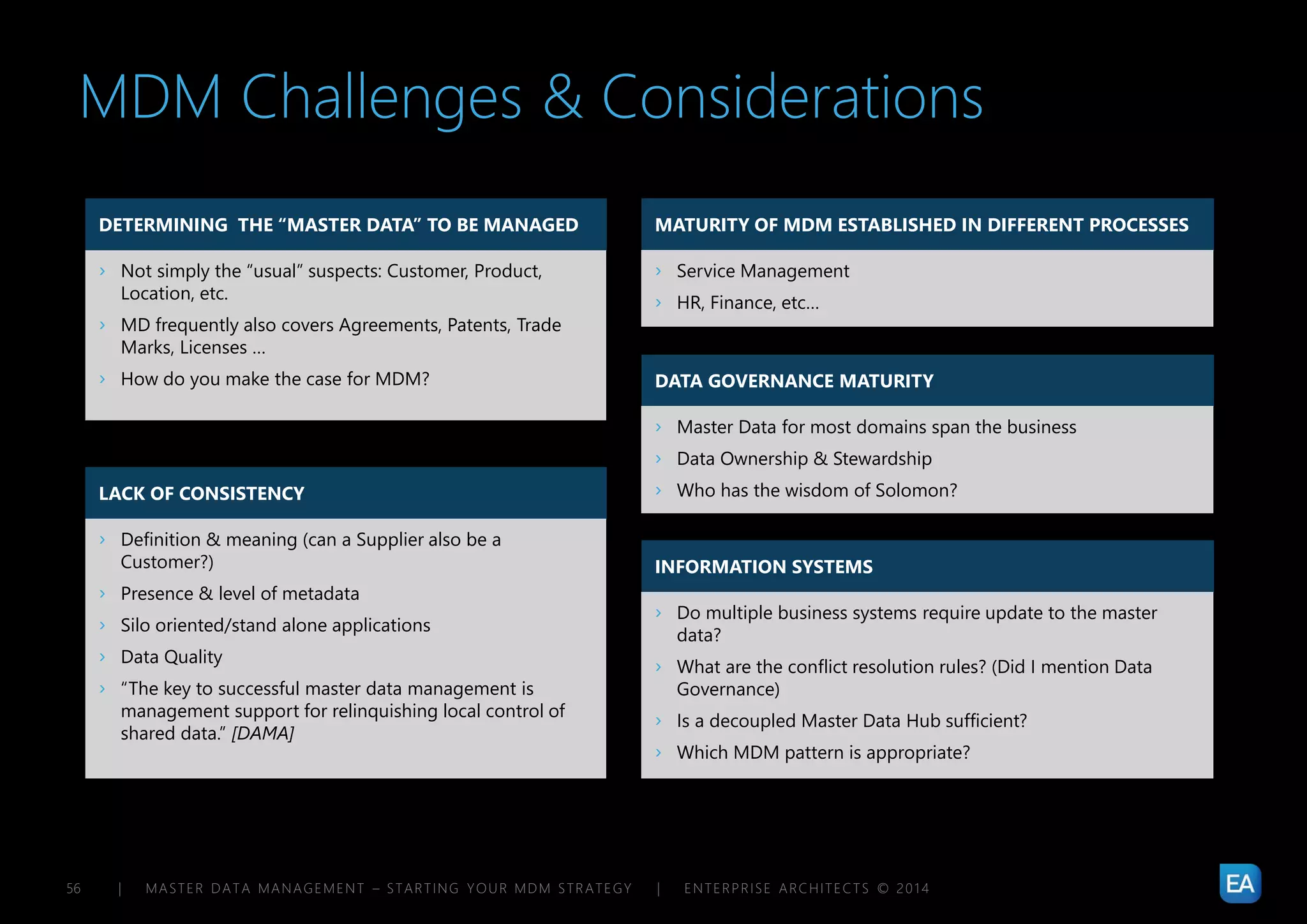 MDM Challenges & Considerations

DETERMINING THE “MASTER DATA” TO BE MANAGED

› Not simply the “usual” suspects: Customer, Product, Location, etc.
› MD frequently also covers Agreements, Patents, Trade Marks, Licenses …
› How do you make the case for MDM?

LACK OF CONSISTENCY

› Definition & meaning (can a Supplier also be a Customer?)
› Presence & level of metadata
› Silo oriented/stand alone applications
› Data Quality
› “The key to successful master data management is management support for relinquishing local control of shared data.” [DAMA]

MATURITY OF MDM ESTABLISHED IN DIFFERENT PROCESSES

› Service Management
› HR, Finance, etc…

DATA GOVERNANCE MATURITY

› Master Data for most domains span the business
› Data Ownership & Stewardship
› Who has the wisdom of Solomon?

INFORMATION SYSTEMS

› Do multiple business systems require update to the master data?
› What are the conflict resolution rules? (Did I mention Data Governance)
› Is a decoupled Master Data Hub sufficient?
› Which MDM pattern is appropriate?

56 | MASTER DATA MANAGEMENT – STARTING YOUR MDM STRATEGY | ENTERPRISE ARCHITECTS © 2014

EA